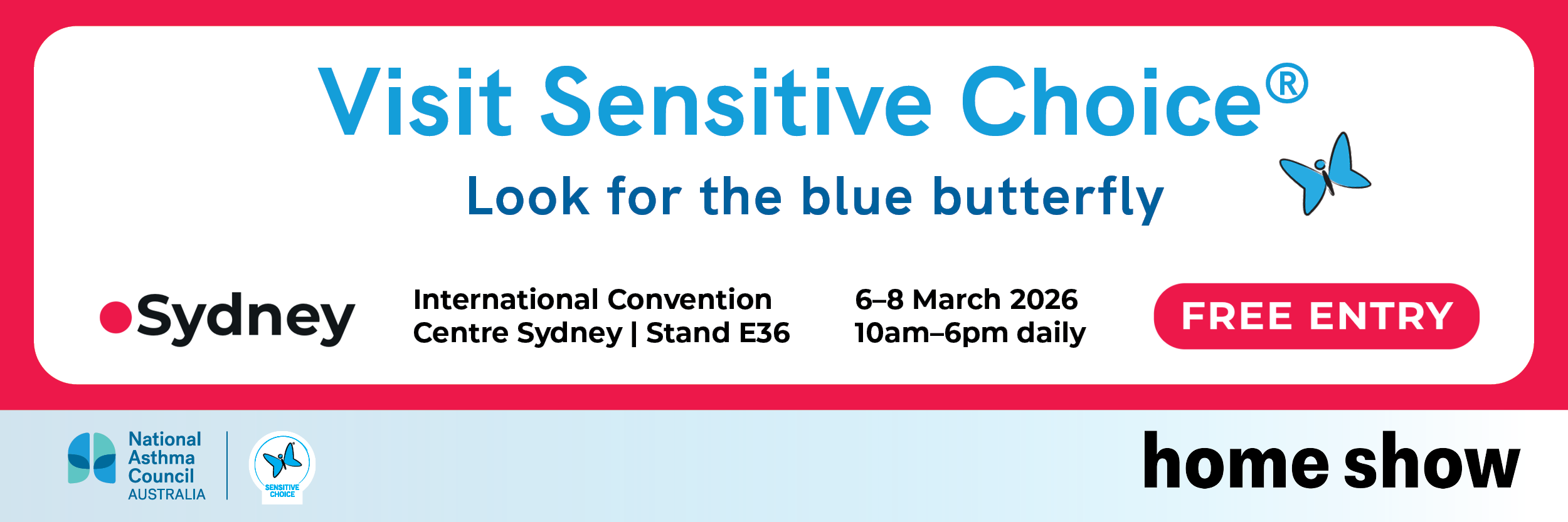 Visit Sensitive Choice®

Look for the blue butterfly

Sydney

International Convention Centre Sydney | Stand E36

6–8 March 2026
10am–6pm daily

FREE ENTRY

National Asthma Council AUSTRALIA

SENSITIVE CHOICE

home show